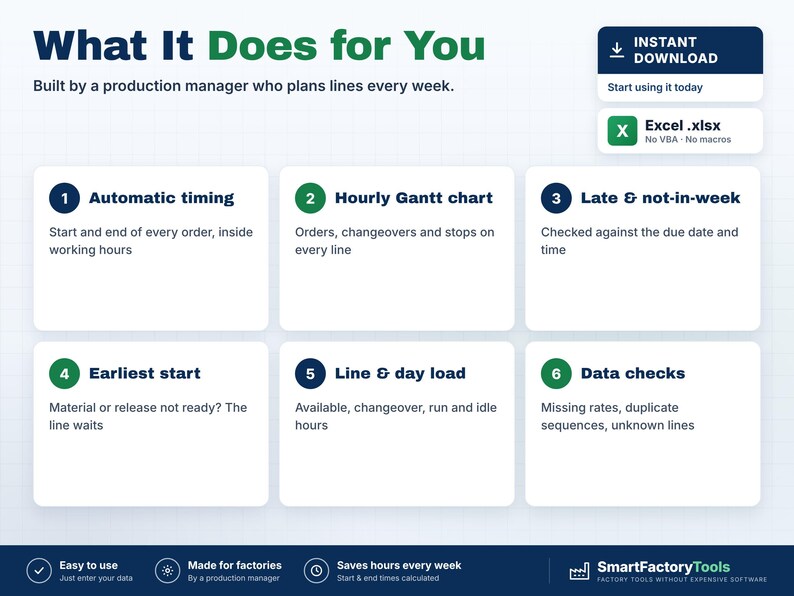 What It Does for You

Built by a production manager who plans lines every week.

INSTANT DOWNLOAD

Start using it today

X

Excel .xlsx

No VBA · No macros

1 Automatic timing

Start and end of every order, inside working hours

2 Hourly Gantt chart

Orders, changeovers and stops on every line

3 Late & not-in-week

Checked against the due date and time

4 Earliest start

Material or release not ready? The line waits

5 Line & day load

Available, changeover, run and idle hours

6 Data checks

Missing rates, duplicate sequences, unknown lines

Easy to use
Just enter your data

Made for factories
By a production manager

Saves hours every week
Start & end times calculated

SmartFactoryTools
FACTORY TOOLS WITHOUT EXPENSIVE SOFTWARE